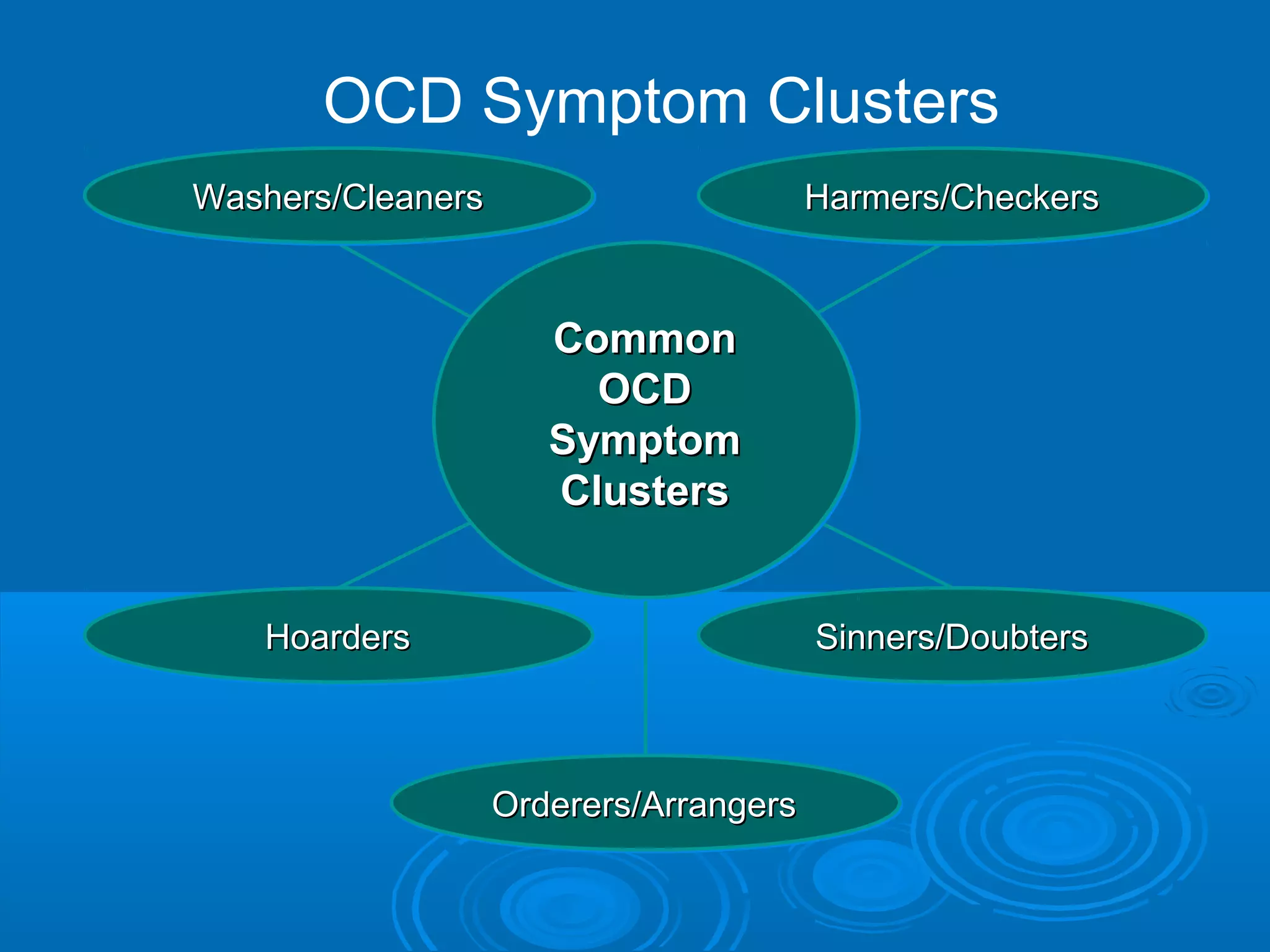 OCD Symptom Clusters

Washers/Cleaners

Harmers/Checkers

Common OCD Symptom Clusters

Hoarders

Sinners/Doubters

Orderers/Arrangers